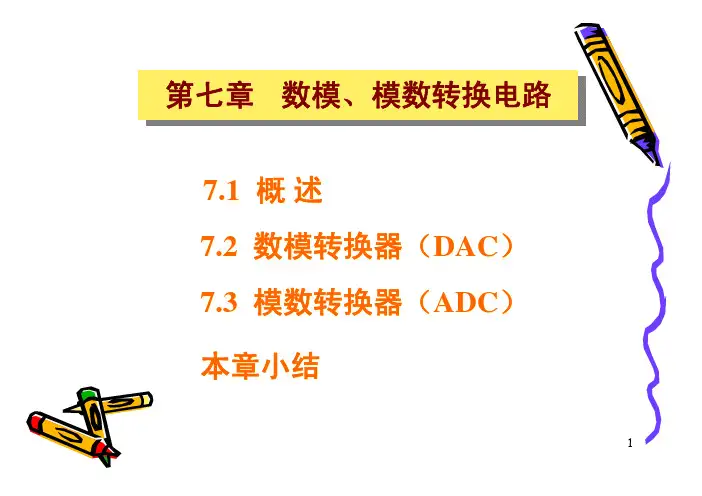 第七章　数模、模数转换电路

7.1 概 述

7.2 数模转换器（DAC）

7.3 模数转换器（ADC）

本章小结

1